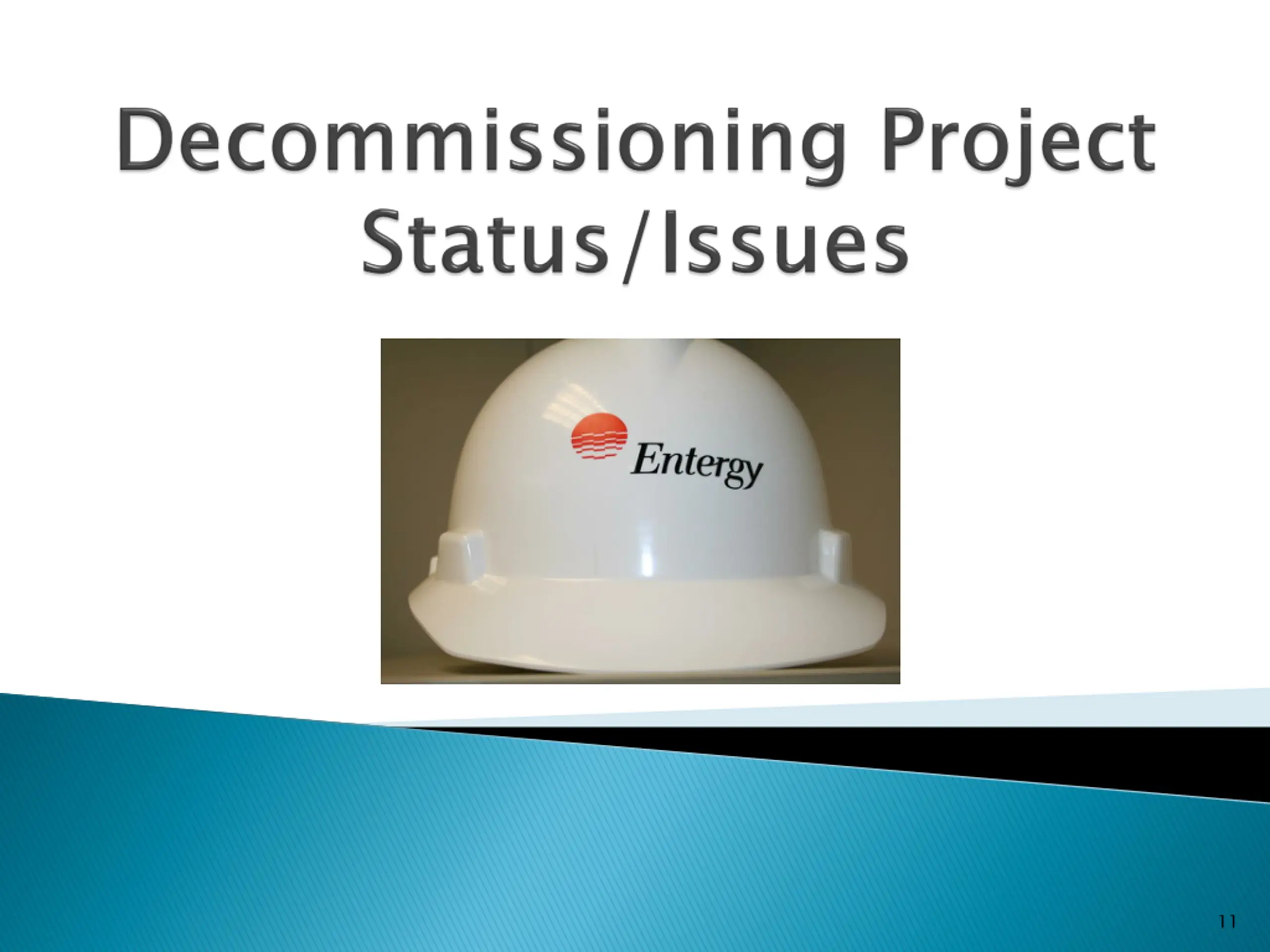 Decommissioning Project Status/Issues

Entergy

11